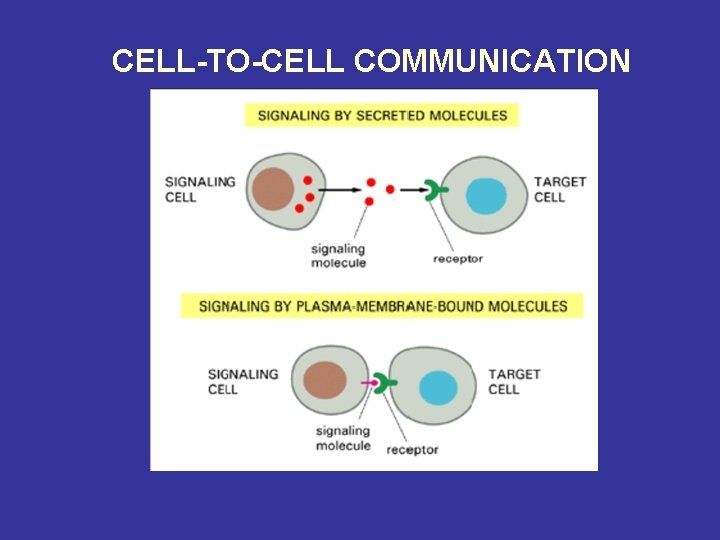 CELL-TO-CELL COMMUNICATION

SIGNALING BY SECRETED MOLECULES

SIGNALING CELL

TARGET CELL

signaling molecule

receptor

SIGNALING BY PLASMA-MEMBRANE-BOUND MOLECULES

SIGNALING CELL

TARGET CELL

signaling molecule

receptor